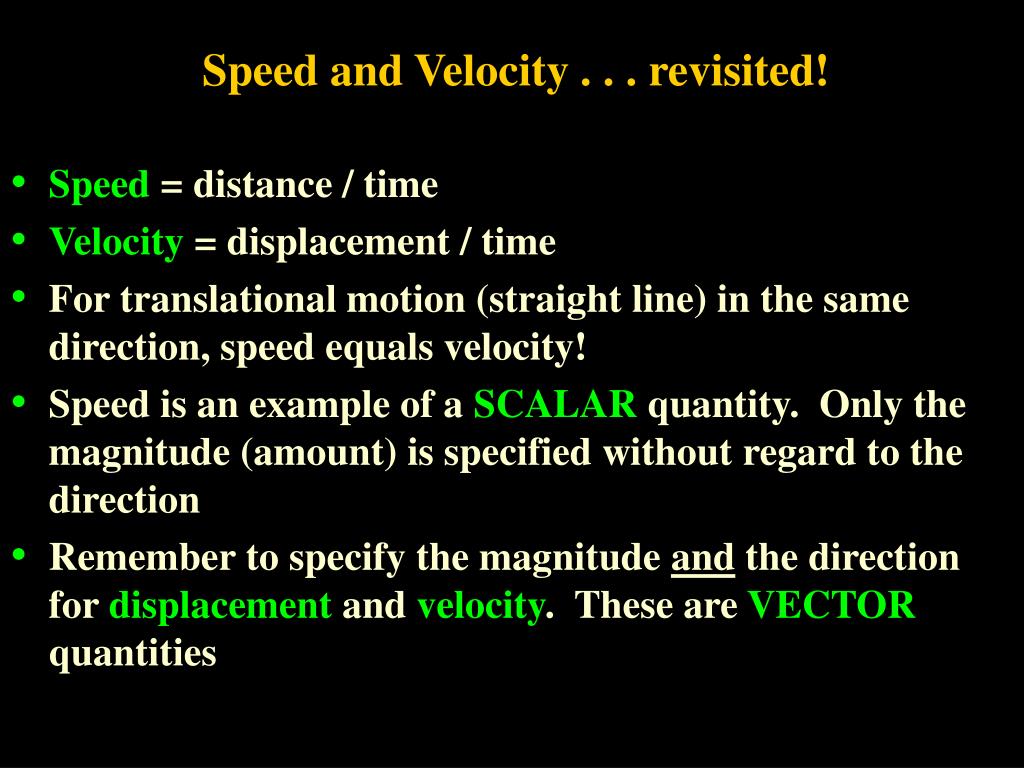 Speed and Velocity . . . revisited!

• Speed = distance / time
• Velocity = displacement / time
• For translational motion (straight line) in the same direction, speed equals velocity!
• Speed is an example of a SCALAR quantity. Only the magnitude (amount) is specified without regard to the direction
• Remember to specify the magnitude and the direction for displacement and velocity. These are VECTOR quantities